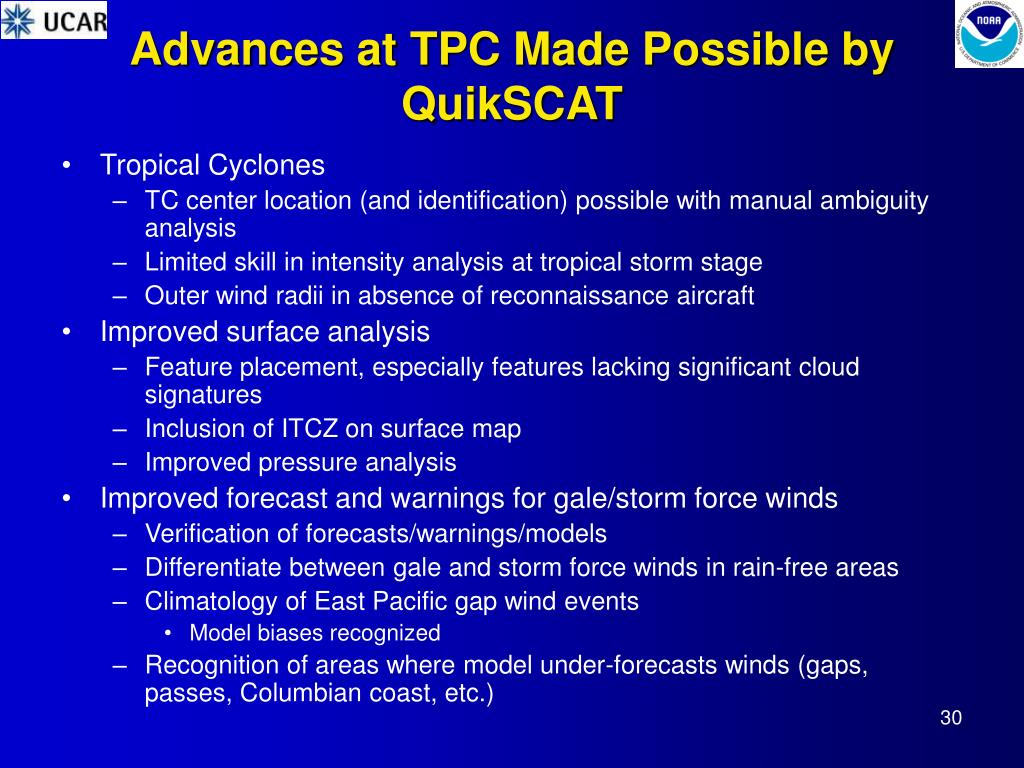 UCAR

NOAA

Advances at TPC Made Possible by QuikSCAT

• Tropical Cyclones
– TC center location (and identification) possible with manual ambiguity analysis
– Limited skill in intensity analysis at tropical storm stage
– Outer wind radii in absence of reconnaissance aircraft
• Improved surface analysis
– Feature placement, especially features lacking significant cloud signatures
– Inclusion of ITCZ on surface map
– Improved pressure analysis
• Improved forecast and warnings for gale/storm force winds
– Verification of forecasts/warnings/models
– Differentiate between gale and storm force winds in rain-free areas
– Climatology of East Pacific gap wind events
• Model biases recognized
– Recognition of areas where model under-forecasts winds (gaps, passes, Columbian coast, etc.)

30